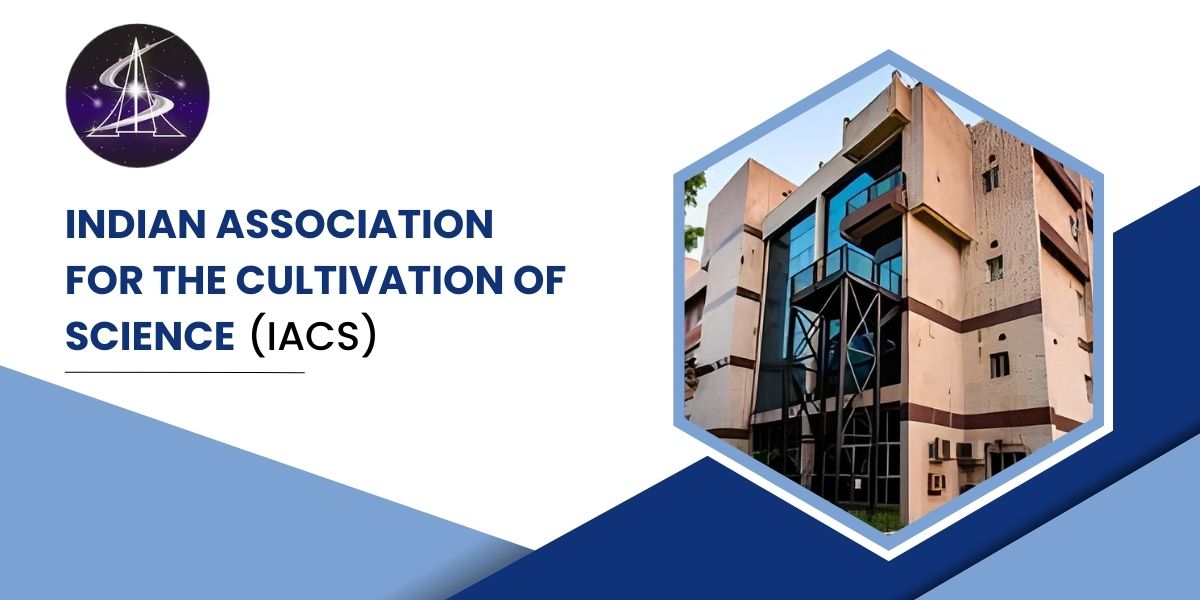 INDIAN ASSOCIATION FOR THE CULTIVATION OF SCIENCE (IACS)